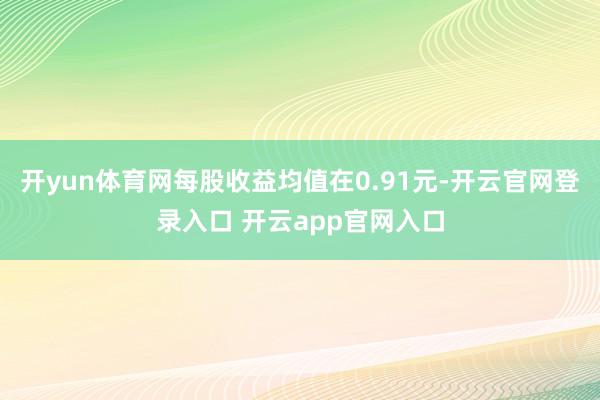 开yun体育网每股收益均值在0.91元-开云官网登录入口 开云app官网入口